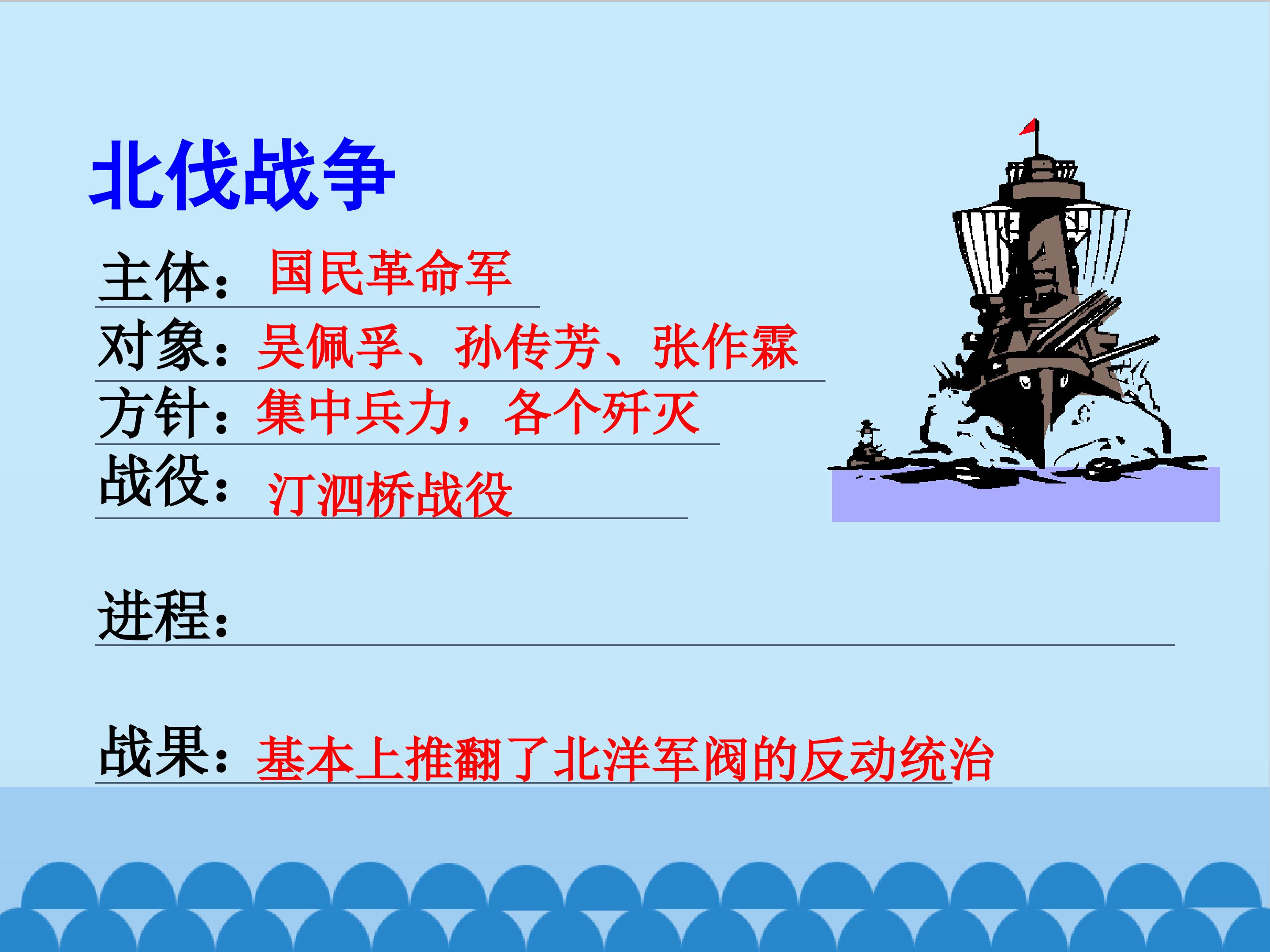 北伐战争

主体：国民革命军

对象：吴佩孚、孙传芳、张作霖

方针：集中兵力，各个歼灭

战役：汀泗桥战役

进程：

战果：基本上推翻了北洋军阀的反动统治